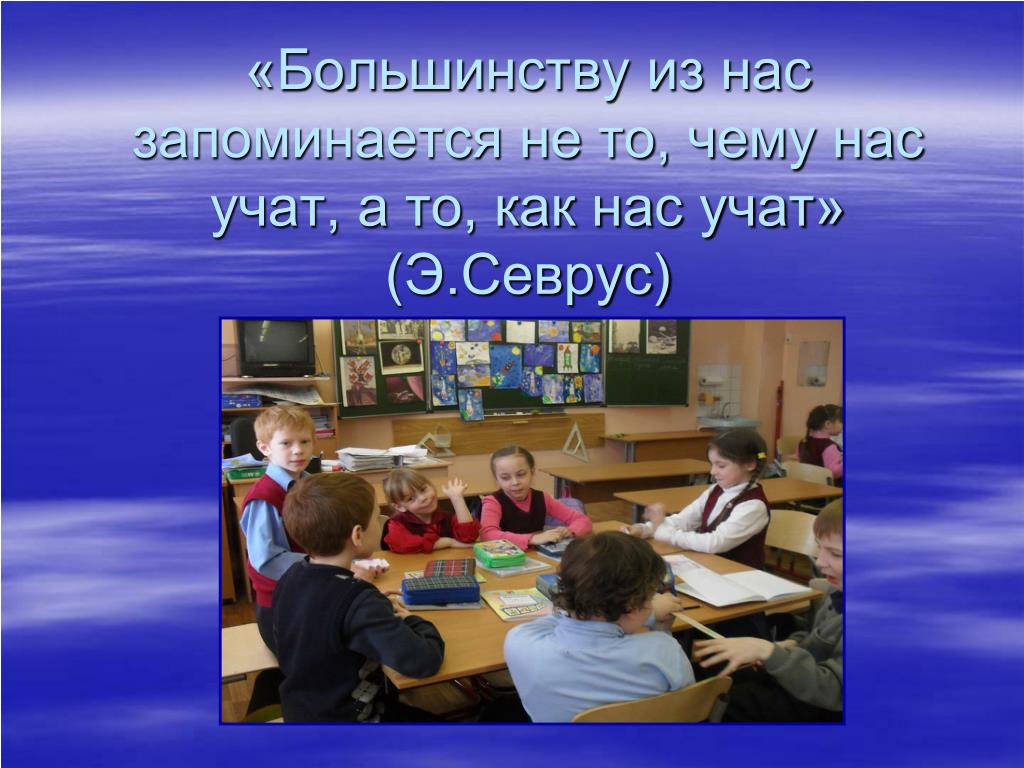 «Большинству из нас запоминается не то, чему нас учат, а то, как нас учат» (Э.Севрус)